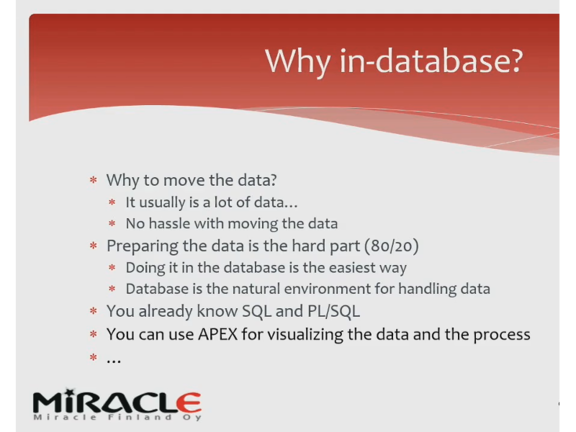 Why in-database?

* Why to move the data?
  * It usually is a lot of data…
  * No hassle with moving the data
* Preparing the data is the hard part (80/20)
  * Doing it in the database is the easiest way
  * Database is the natural environment for handling data
* You already know SQL and PL/SQL
* You can use APEX for visualizing the data and the process
* …

MIRACLE
Miracle Finland Oy